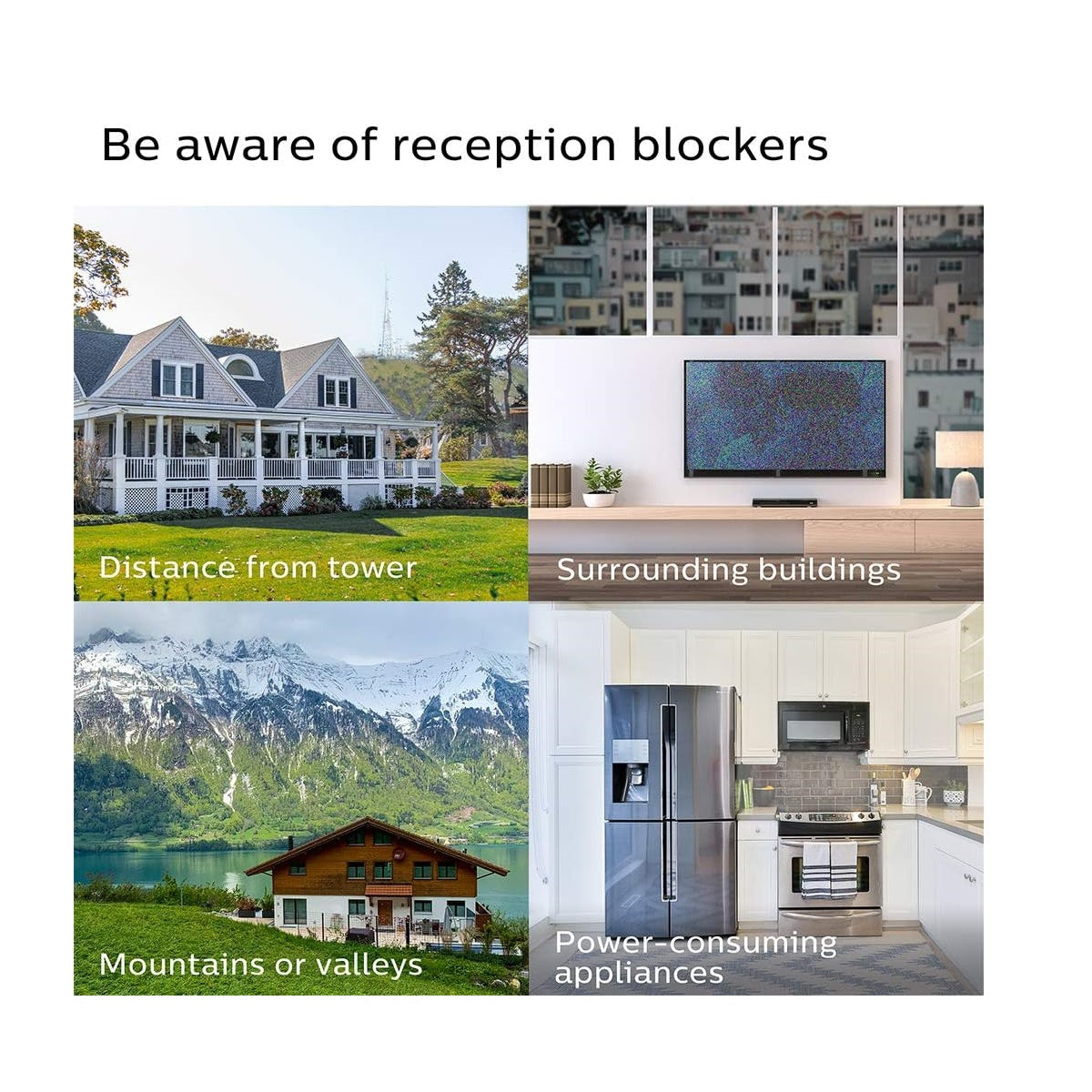 Be aware of reception blockers

Distance from tower

Surrounding buildings

Mountains or valleys

Power-consuming appliances